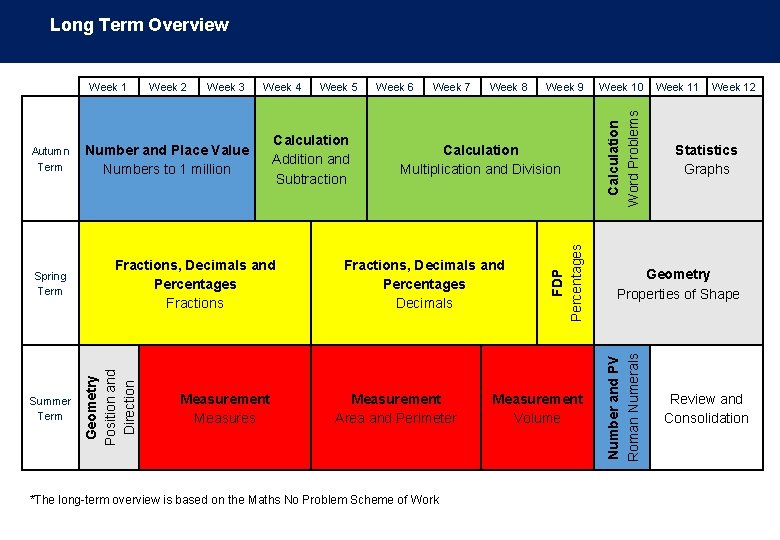 Long Term Overview

| | Week 1 | Week 2 | Week 3 | Week 4 | Week 5 | Week 6 | Week 7 | Week 8 | Week 9 | Week 10 | Week 11 | Week 12 |
|---|---|---|---|---|---|---|---|---|---|---|---|---|
| Autumn Term | Number and Place Value Numbers to 1 million | | | Calculation Addition and Subtraction | | Calculation Multiplication and Division | | | | Calculation Word Problems | Statistics Graphs | |
| Spring Term | Fractions, Decimals and Percentages Fractions | | | | Fractions, Decimals and Percentages Decimals | | | | FDP Percentages | Geometry Properties of Shape | | |
| Summer Term | Geometry Position and Direction | Measurement Measures | | | Measurement Area and Perimeter | | | Measurement Volume | | Number and PV Roman Numerals | Review and Consolidation | |

*The long-term overview is based on the Maths No Problem Scheme of Work